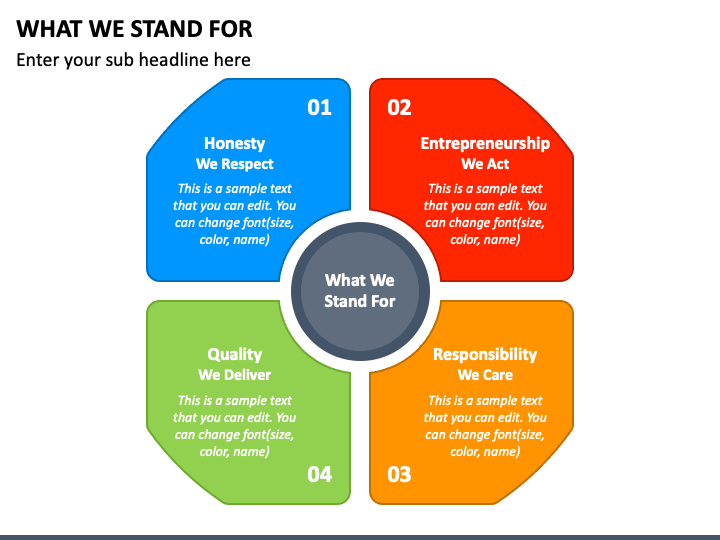 WHAT WE STAND FOR

Enter your sub headline here

01

Honesty
We Respect

This is a sample text that you can edit. You can change font(size, color, name)

02

Entrepreneurship
We Act

This is a sample text that you can edit. You can change font(size, color, name)

What We Stand For

Quality
We Deliver

This is a sample text that you can edit. You can change font(size, color, name)

04

Responsibility
We Care

This is a sample text that you can edit. You can change font(size, color, name)

03